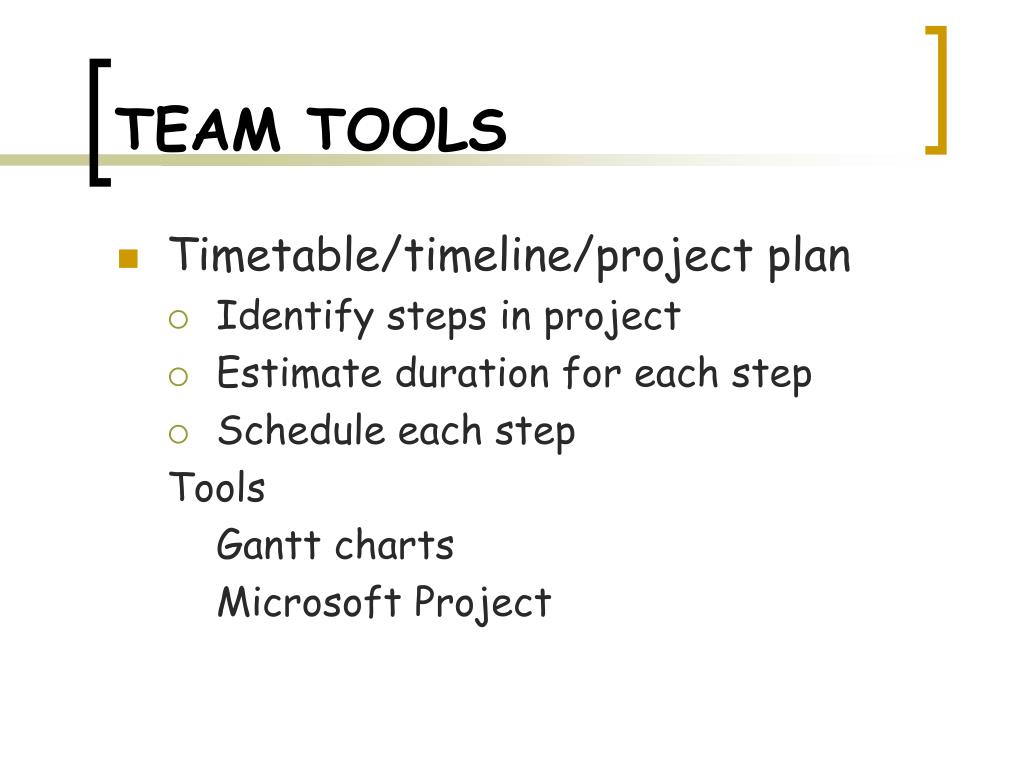 TEAM TOOLS

Timetable/timeline/project plan
Identify steps in project
Estimate duration for each step
Schedule each step
Tools
Gantt charts
Microsoft Project